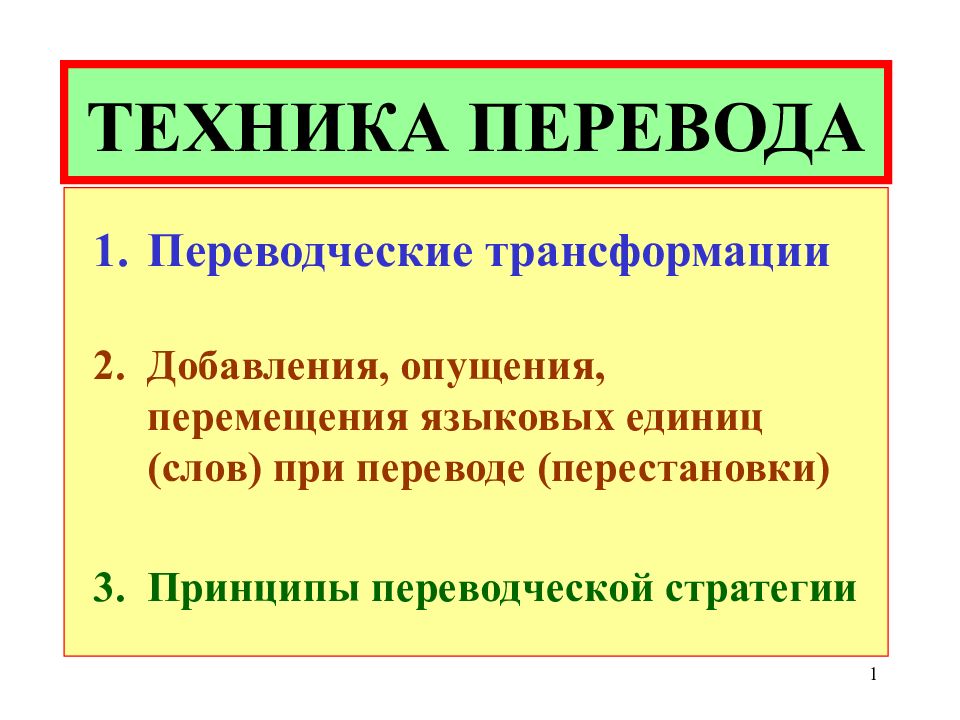 ТЕХНИКА ПЕРЕВОДА

1. Переводческие трансформации

2. Добавления, опущения, перемещения языковых единиц (слов) при переводе (перестановки)

3. Принципы переводческой стратегии

1